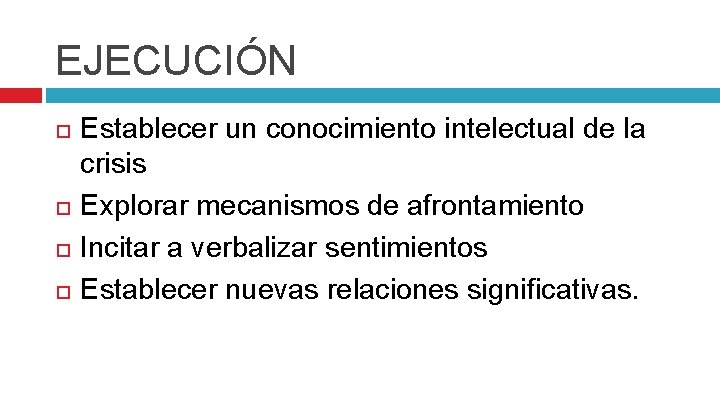 EJECUCIÓN

Establecer un conocimiento intelectual de la crisis

Explorar mecanismos de afrontamiento

Incitar a verbalizar sentimientos

Establecer nuevas relaciones significativas.